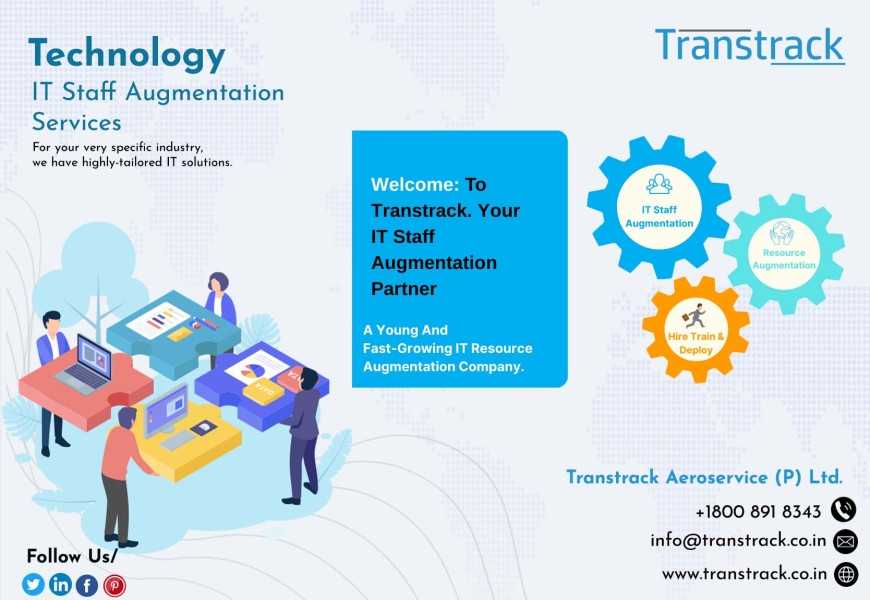 Technology
IT Staff Augmentation Services
For your very specific industry, we have highly-tailored IT solutions.

Transtrack

Welcome: To Transtrack. Your IT Staff Augmentation Partner

A Young And Fast-Growing IT Resource Augmentation Company.

IT Staff Augmentation

Resource Augmentation

Hire Train & Deploy

Transtrack Aeroservice (P) Ltd.
+1800 891 8343
info@transtrack.co.in
www.transtrack.co.in

Follow Us/